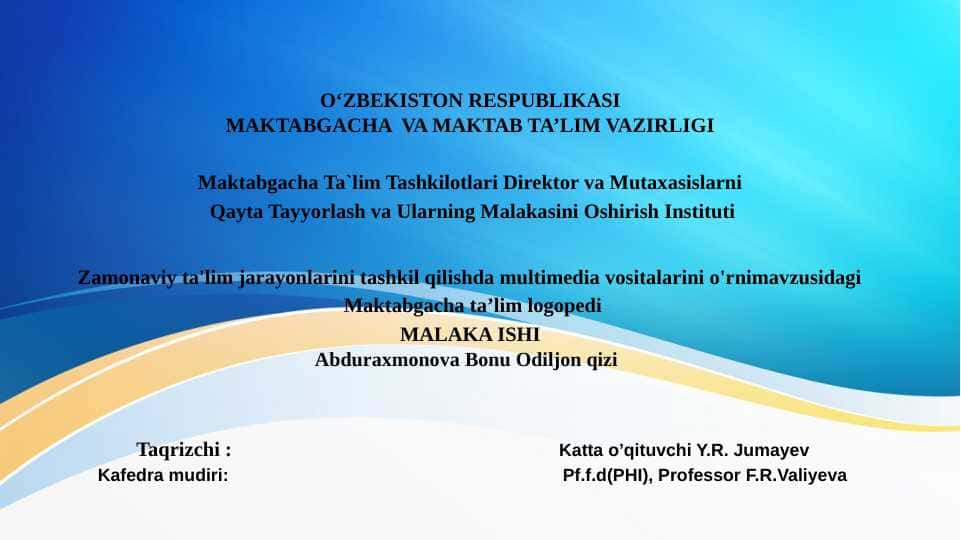 O‘ZBEKISTON RESPUBLIKASI
MAKTABGACHA VA MAKTAB TA’LIM VAZIRLIGI

Maktabgacha Ta`lim Tashkilotlari Direktor va Mutaxasislarni
Qayta Tayyorlash va Ularning Malakasini Oshirish Instituti

Zamonaviy ta'lim jarayonlarini tashkil qilishda multimedia vositalarini o'rnimavzusidagi
Maktabgacha ta’lim logopedi
MALAKA ISHI
Abduraxmonova Bonu Odiljon qizi

Taqrizchi : Katta o’qituvchi Y.R. Jumayev
Kafedra mudiri: Pf.f.d(PHI), Professor F.R.Valiyeva